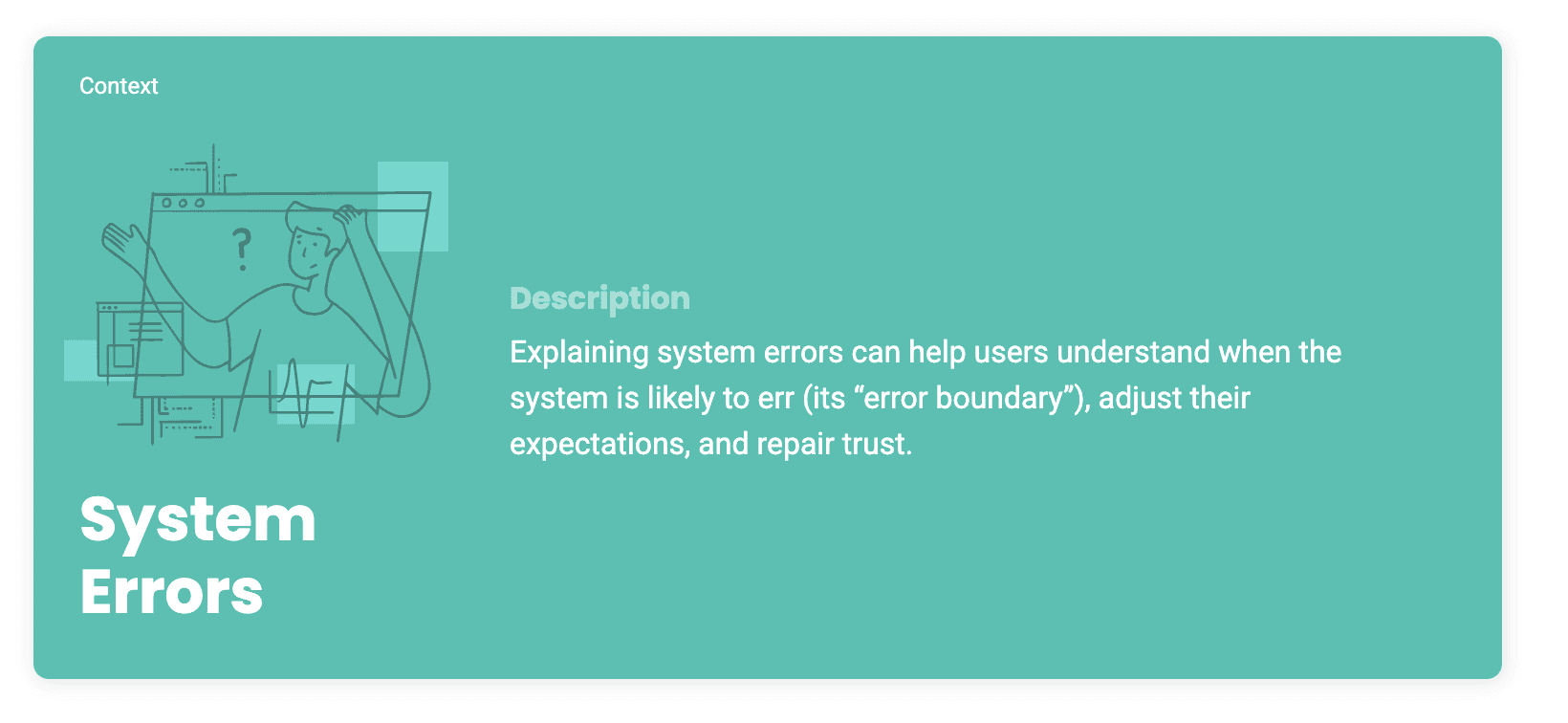 Context

?

System Errors

Description

Explaining system errors can help users understand when the system is likely to err (its “error boundary”), adjust their expectations, and repair trust.